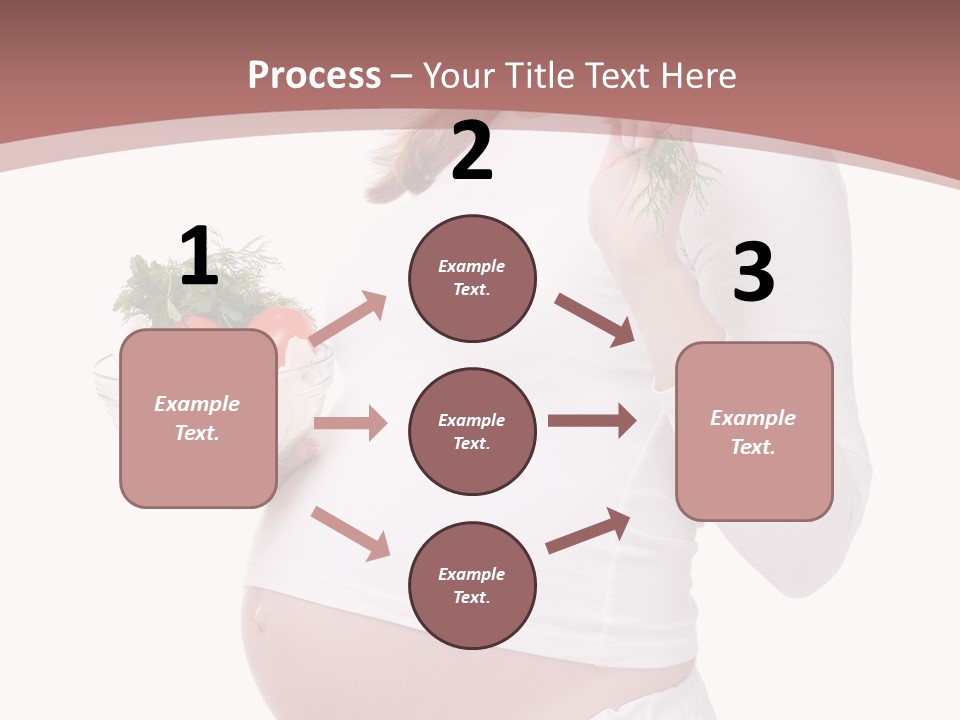 Process – Your Title Text Here

1

Example Text.

2

Example Text.

Example Text.

Example Text.

3

Example Text.